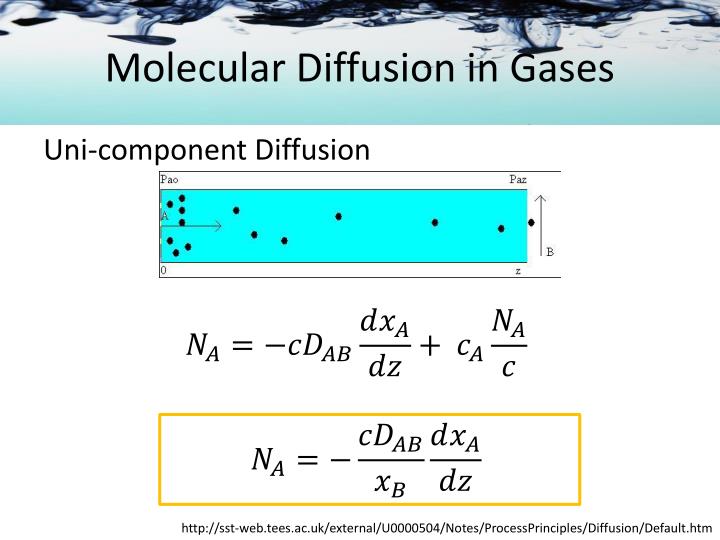 Molecular Diffusion in Gases

Uni-component Diffusion

Pao

Paz

A

B

0

z

$N_A = -cD_{AB}\frac{dx_A}{dz} + c_A\frac{N_A}{c}$

$N_A = -\frac{cD_{AB}}{x_B}\frac{dx_A}{dz}$

http://sst-web.tees.ac.uk/external/U0000504/Notes/ProcessPrinciples/Diffusion/Default.htm